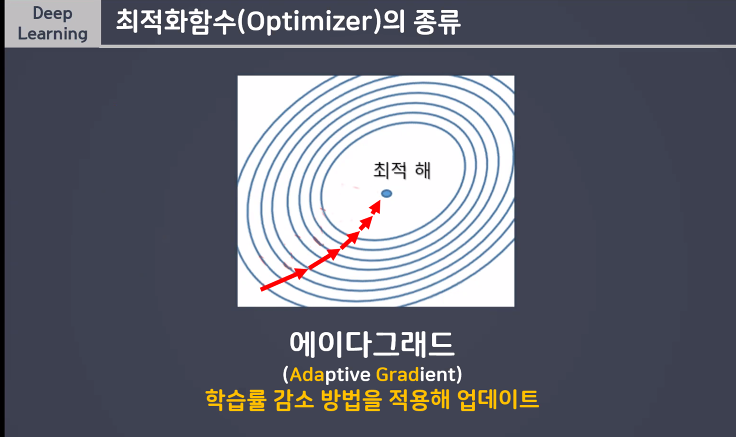 Deep Learning

최적화함수(Optimizer)의 종류

최적 해

에이다그래드

(Adaptive Gradient)

학습률 감소 방법을 적용해 업데이트